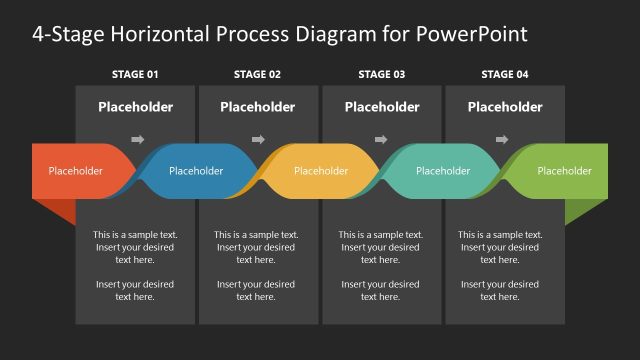 4-Stage Horizontal Process Diagram for PowerPoint

STAGE 01

Placeholder

STAGE 02

Placeholder

STAGE 03

Placeholder

STAGE 04

Placeholder

Placeholder

Placeholder

Placeholder

Placeholder

Placeholder

This is a sample text. Insert your desired text here.

Insert your desired text here.

This is a sample text. Insert your desired text here.

Insert your desired text here.

This is a sample text. Insert your desired text here.

Insert your desired text here.

This is a sample text. Insert your desired text here.

Insert your desired text here.